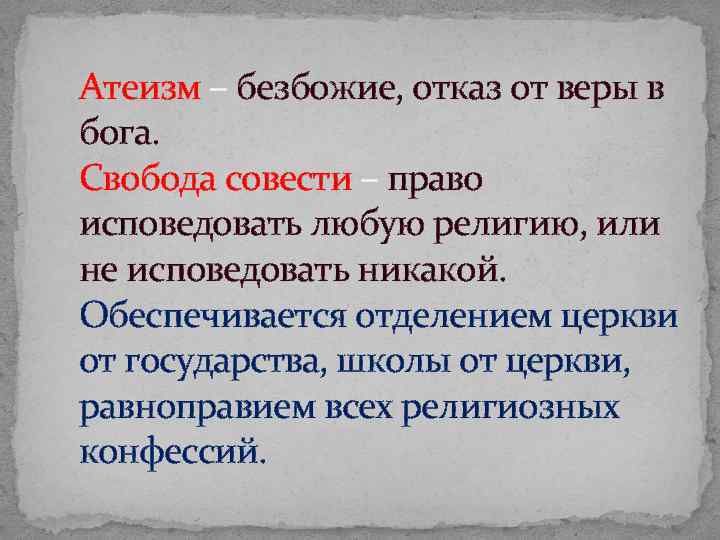 Атеизм – безбожие, отказ от веры в бога.
Свобода совести – право исповедовать любую религию, или не исповедовать никакой.
Обеспечивается отделением церкви от государства, школы от церкви, равноправием всех религиозных конфессий.